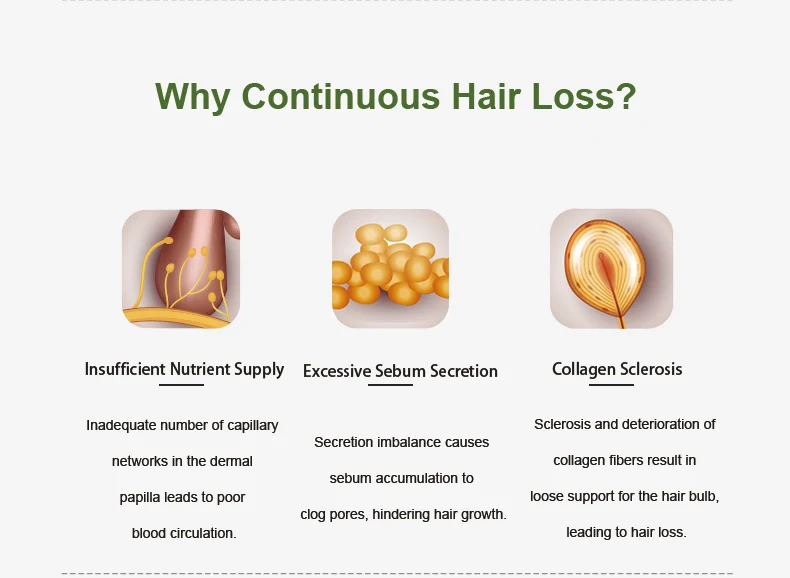 Why Continuous Hair Loss?

Insufficient Nutrient Supply

Inadequate number of capillary networks in the dermal papilla leads to poor blood circulation.

Excessive Sebum Secretion

Secretion imbalance causes sebum accumulation to clog pores, hindering hair growth.

Collagen Sclerosis

Sclerosis and deterioration of collagen fibers result in loose support for the hair bulb, leading to hair loss.